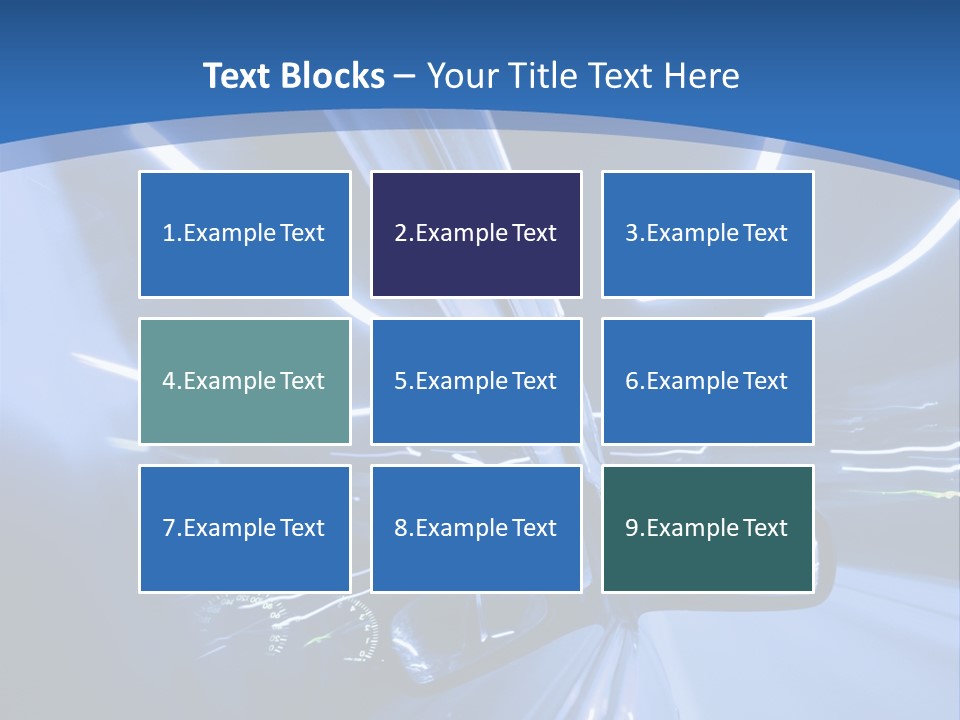 Text Blocks – Your Title Text Here

1.Example Text

2.Example Text

3.Example Text

4.Example Text

5.Example Text

6.Example Text

7.Example Text

8.Example Text

9.Example Text